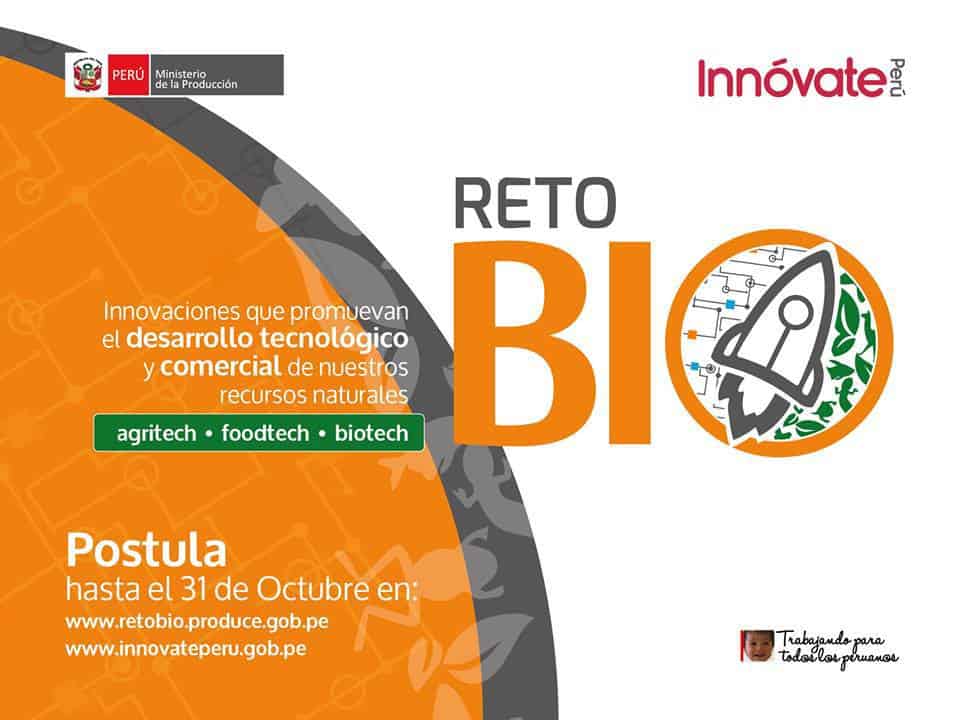 PERÚ Ministerio de la Producción

Innóvate Perú

RETO BIO

Innovaciones que promuevan el desarrollo tecnológico y comercial de nuestros recursos naturales

agritech • foodtech • biotech

Postula
hasta el 31 de Octubre en:
www.retobio.produce.gob.pe
www.innovateperu.gob.pe

Trabajando para todos los peruanos